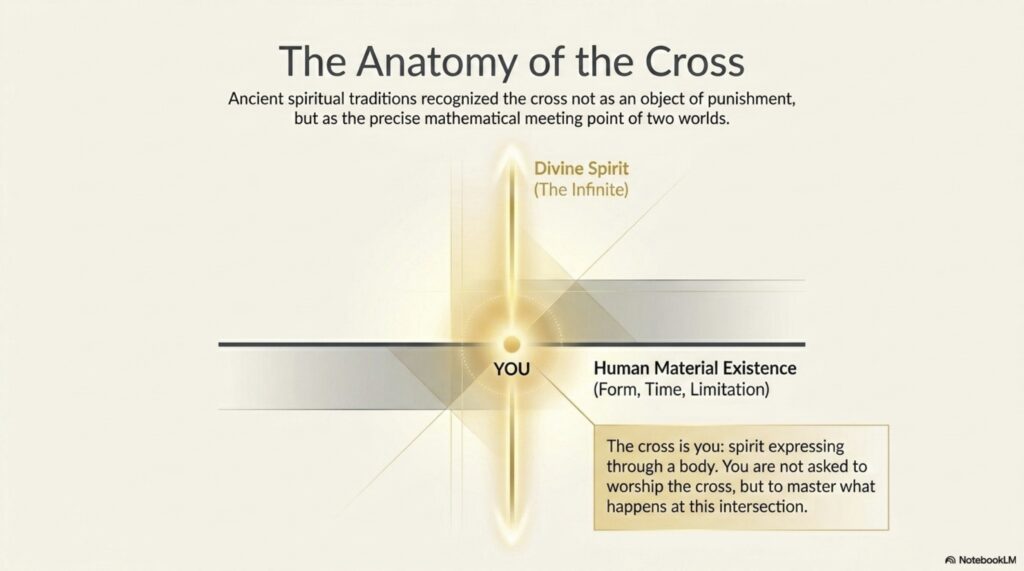 The Anatomy of the Cross

Ancient spiritual traditions recognized the cross not as an object of punishment, but as the precise mathematical meeting point of two worlds.

Divine Spirit
(The Infinite)

YOU

Human Material Existence
(Form, Time, Limitation)

The cross is you: spirit expressing through a body. You are not asked to worship the cross, but to master what happens at this intersection.

NotebookLM